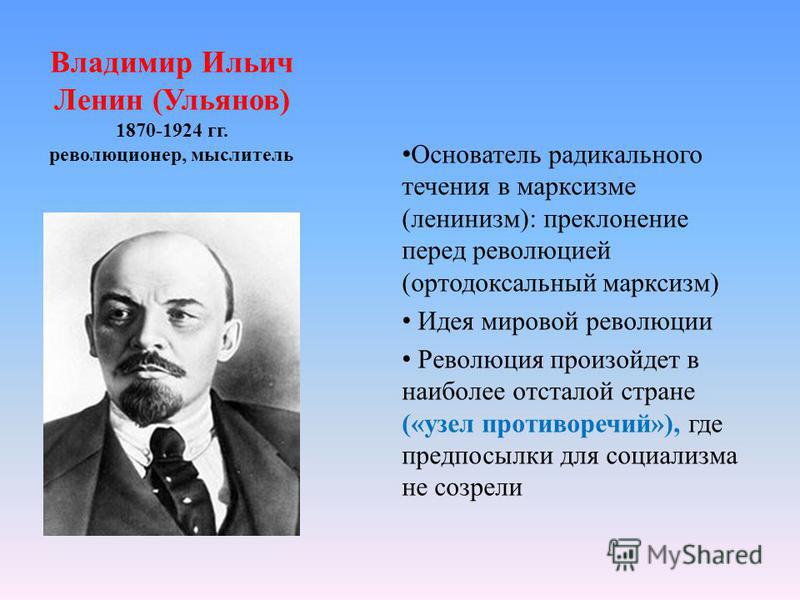 Владимир Ильич Ленин (Ульянов)
1870-1924 гг.
революционер, мыслитель

•Основатель радикального течения в марксизме (ленинизм): преклонение перед революцией (ортодоксальный марксизм)

• Идея мировой революции

• Революция произойдет в наиболее отсталой стране («узел противоречий»), где предпосылки для социализма не созрели

MyShared